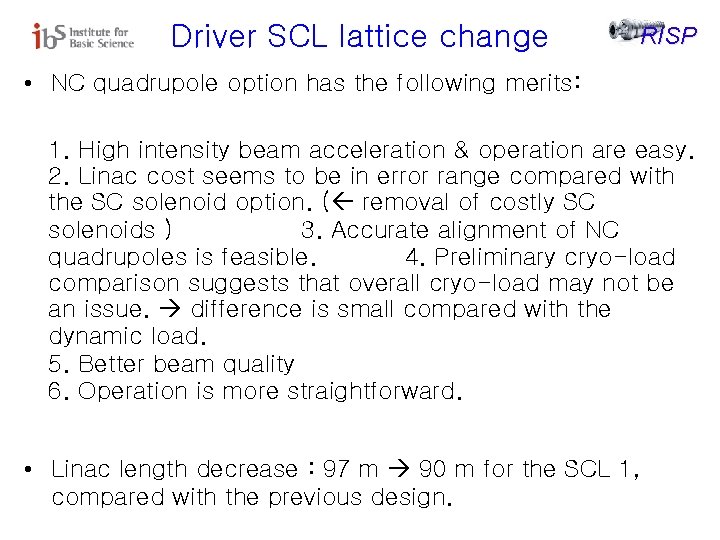 ibS Institute for Basic Science

Driver SCL lattice change

RISP

• NC quadrupole option has the following merits:

1. High intensity beam acceleration & operation are easy.
2. Linac cost seems to be in error range compared with the SC solenoid option. (← removal of costly SC solenoids ) 3. Accurate alignment of NC quadrupoles is feasible. 4. Preliminary cryo-load comparison suggests that overall cryo-load may not be an issue. → difference is small compared with the dynamic load.
5. Better beam quality
6. Operation is more straightforward.

• Linac length decrease : 97 m → 90 m for the SCL 1, compared with the previous design.